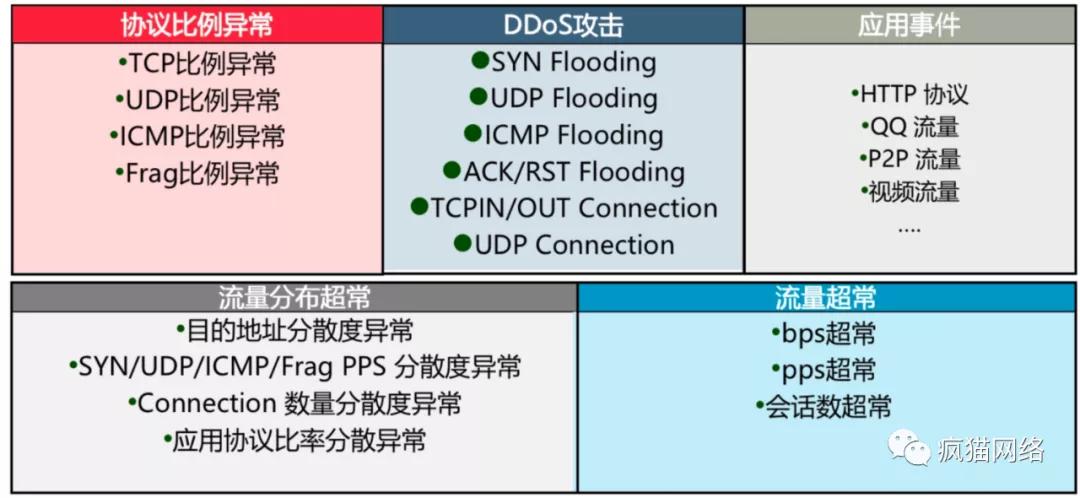 协议比例异常

•TCP比例异常
•UDP比例异常
•ICMP比例异常
•Frag比例异常

DDoS攻击

●SYN Flooding
●UDP Flooding
●ICMP Flooding
●ACK/RST Flooding
●TCPIN/OUT Connection
●UDP Connection

应用事件

•HTTP 协议
•QQ 流量
•P2P 流量
•视频流量
....

流量分布超常

•目的地址分散度异常
•SYN/UDP/ICMP/Frag PPS 分散度异常
•Connection 数量分散度异常
•应用协议比率分散异常

流量超常

•bps超常
•pps超常
•会话数超常

疯猫网络